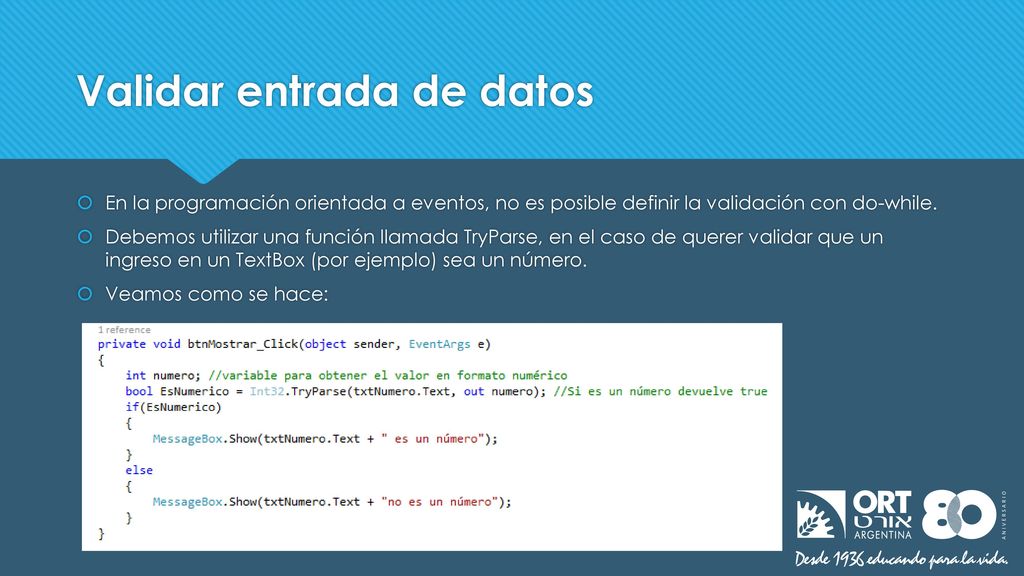 Validar entrada de datos

En la programación orientada a eventos, no es posible definir la validación con do-while.

Debemos utilizar una función llamada TryParse, en el caso de querer validar que un ingreso en un TextBox (por ejemplo) sea un número.

Veamos como se hace:

1 reference
private void btnMostrar_Click(object sender, EventArgs e)
{
    int numero; //variable para obtener el valor en formato numérico
    bool EsNumerico = Int32.TryParse(txtNumero.Text, out numero); //Si es un número devuelve true
    if(EsNumerico)
    {
        MessageBox.Show(txtNumero.Text + " es un número");
    }
    else
    {
        MessageBox.Show(txtNumero.Text + "no es un número");
    }
}

ORT
אורט
ARGENTINA
80
ANIVERSARIO
Desde 1936 educando para la vida.